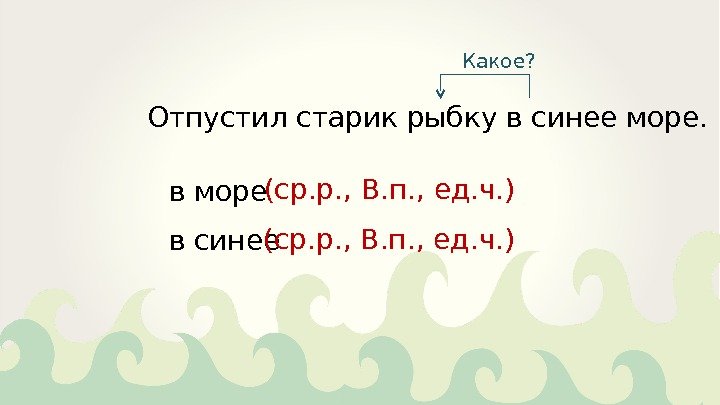 Какое?

Отпустил старик рыбку в синее море.

в море (ср.р., В.п., ед.ч.)

в синее (ср.р., В.п., ед.ч.)